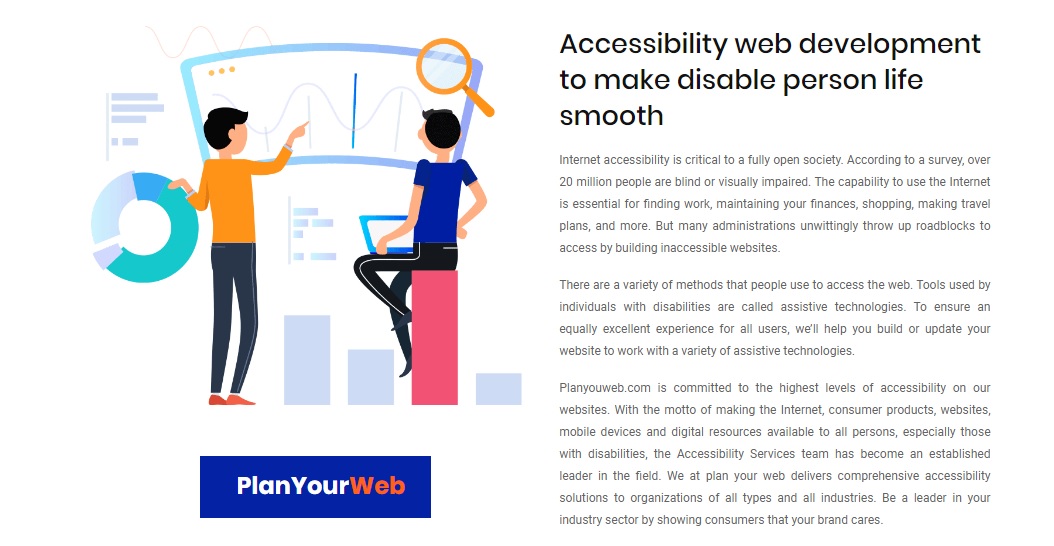 PlanYourWeb

Accessibility web development to make disable person life smooth

Internet accessibility is critical to a fully open society. According to a survey, over 20 million people are blind or visually impaired. The capability to use the Internet is essential for finding work, maintaining your finances, shopping, making travel plans, and more. But many administrations unwittingly throw up roadblocks to access by building inaccessible websites.

There are a variety of methods that people use to access the web. Tools used by individuals with disabilities are called assistive technologies. To ensure an equally excellent experience for all users, we'll help you build or update your website to work with a variety of assistive technologies.

Planyouweb.com is committed to the highest levels of accessibility on our websites. With the motto of making the Internet, consumer products, websites, mobile devices and digital resources available to all persons, especially those with disabilities, the Accessibility Services team has become an established leader in the field. We at plan your web delivers comprehensive accessibility solutions to organizations of all types and all industries. Be a leader in your industry sector by showing consumers that your brand cares.